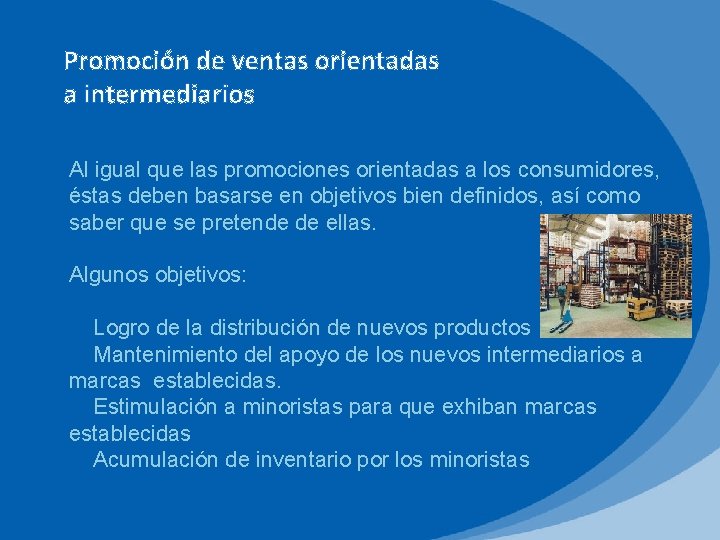 Promoción de ventas orientadas
a intermediarios

Al igual que las promociones orientadas a los consumidores, éstas deben basarse en objetivos bien definidos, así como saber que se pretende de ellas.

Algunos objetivos:

Logro de la distribución de nuevos productos
Mantenimiento del apoyo de los nuevos intermediarios a marcas establecidas.
Estimulación a minoristas para que exhiban marcas establecidas
Acumulación de inventario por los minoristas